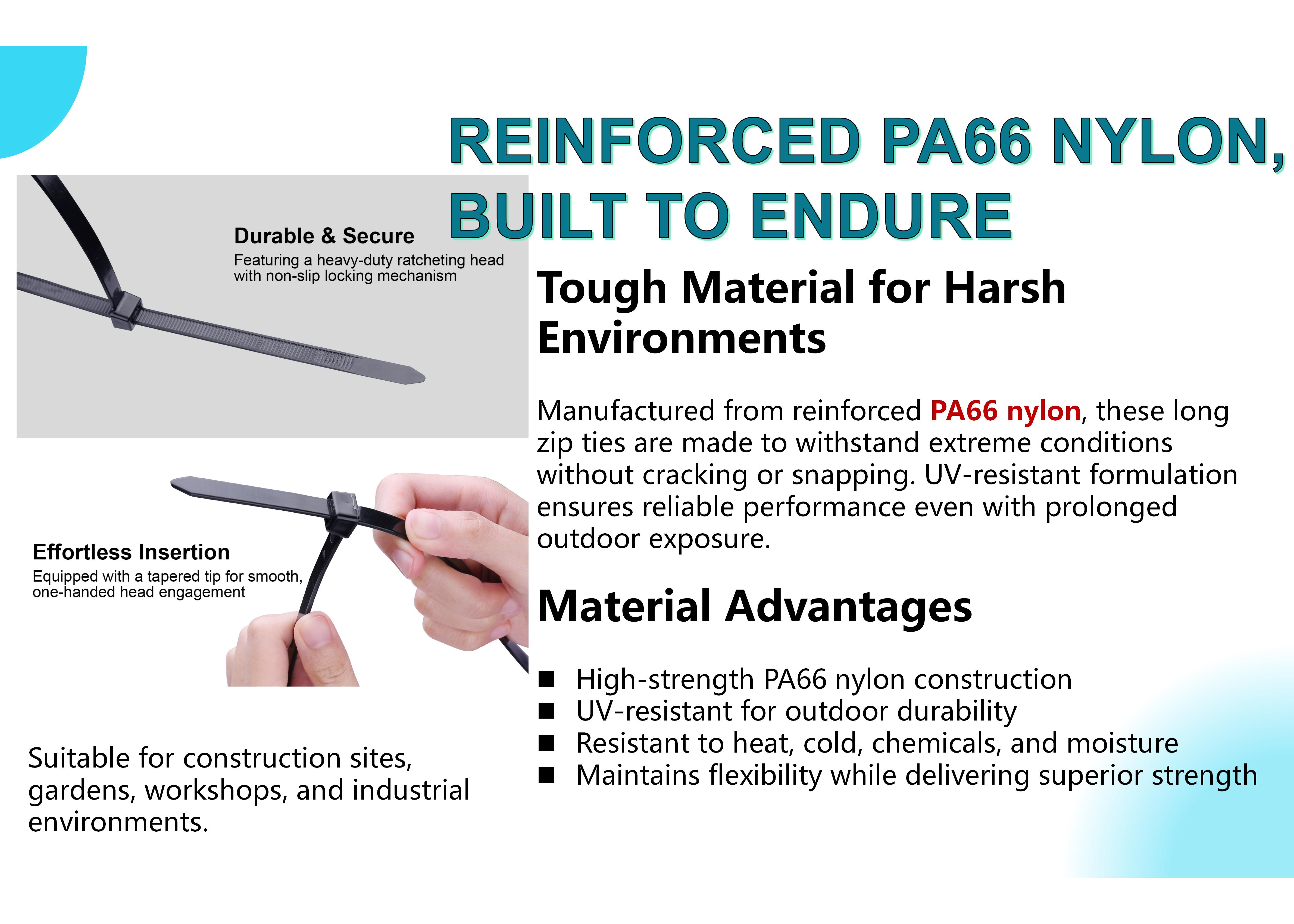 REINFORCED PA66 NYLON, BUILT TO ENDURE

Durable & Secure
Featuring a heavy-duty ratcheting head with non-slip locking mechanism

Effortless Insertion
Equipped with a tapered tip for smooth, one-handed head engagement

Suitable for construction sites, gardens, workshops, and industrial environments.

Tough Material for Harsh Environments

Manufactured from reinforced PA66 nylon, these long zip ties are made to withstand extreme conditions without cracking or snapping. UV-resistant formulation ensures reliable performance even with prolonged outdoor exposure.

Material Advantages

■ High-strength PA66 nylon construction
■ UV-resistant for outdoor durability
■ Resistant to heat, cold, chemicals, and moisture
■ Maintains flexibility while delivering superior strength